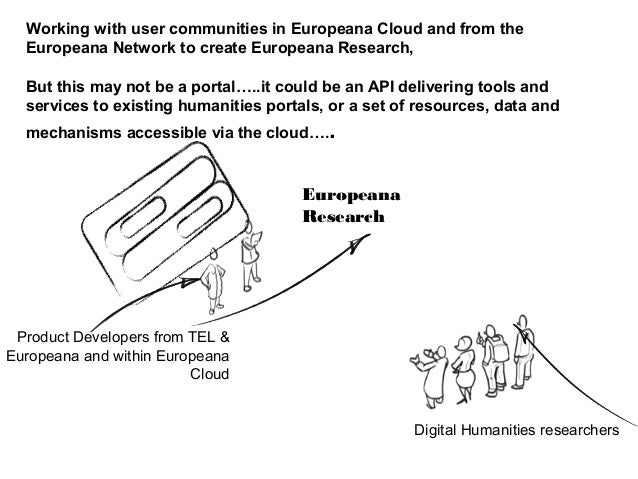 Working with user communities in Europeana Cloud and from the Europeana Network to create Europeana Research,

But this may not be a portal…..it could be an API delivering tools and services to existing humanities portals, or a set of resources, data and mechanisms accessible via the cloud…..

Europeana Research

Product Developers from TEL & Europeana and within Europeana Cloud

Digital Humanities researchers